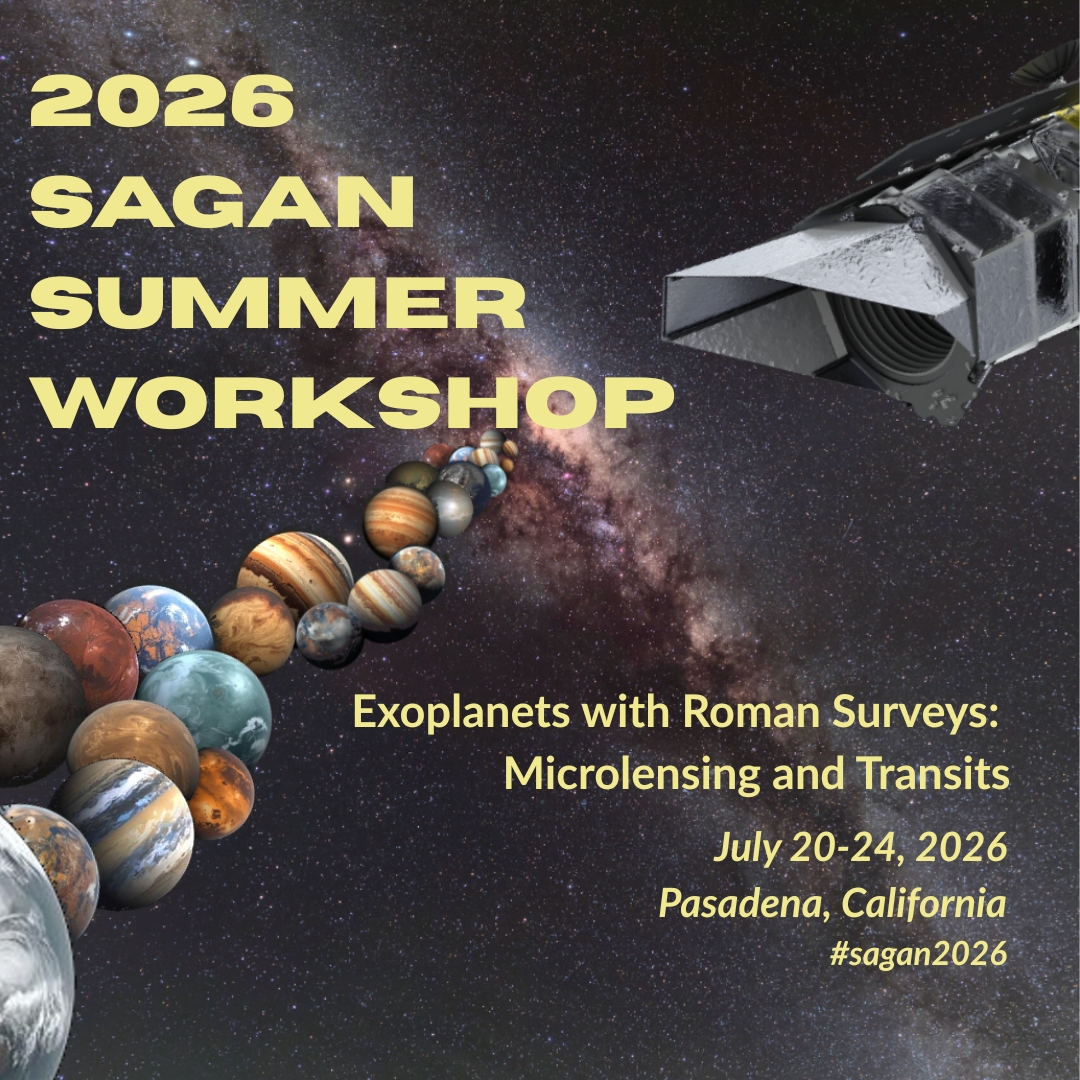 2026 SAGAN SUMMER WORKSHOP

Exoplanets with Roman Surveys: Microlensing and Transits

July 20-24, 2026
Pasadena, California
#sagan2026